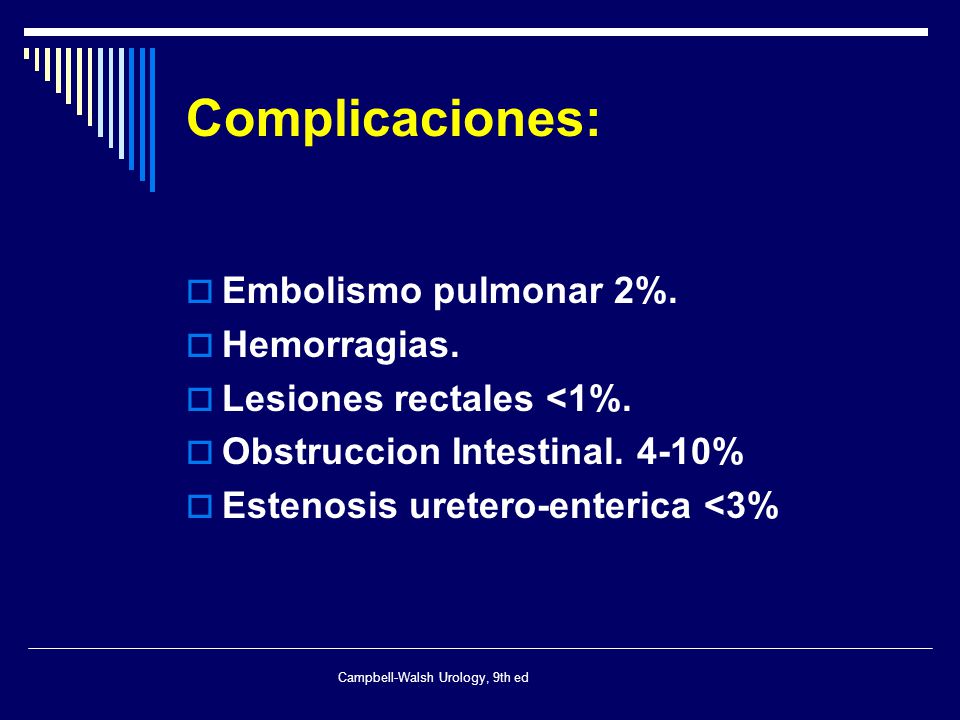 Complicaciones:

Embolismo pulmonar 2%.
Hemorragias.
Lesiones rectales <1%.
Obstruccion Intestinal. 4-10%
Estenosis uretero-enterica <3%

Campbell-Walsh Urology, 9th ed